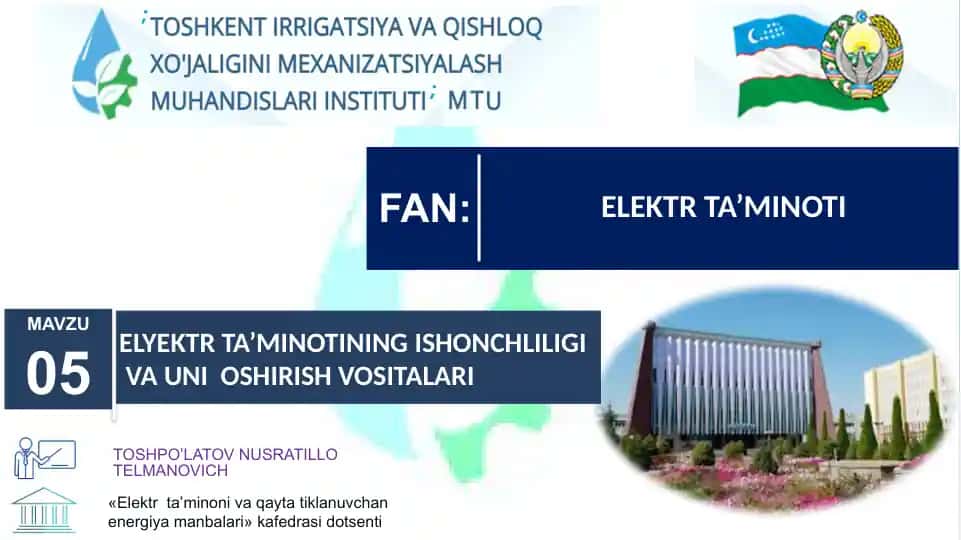 "TOSHKENT IRRIGATSIYA VA QISHLOQ XO'JALIGINI MEXANIZATSIYALASH MUHANDISLARI INSTITUTI" MTU

FAN: ELEKTR TA'MINOTI

MAVZU
05

ELYEKTR TA'MINOTINING ISHONCHLILIGI VA UNI OSHIRISH VOSITALARI

TOSHPO'LATOV NUSRATILLO TELMANOVICH

«Elektr ta'minoni va qayta tiklanuvchan energiya manbalari» kafedrasi dotsenti